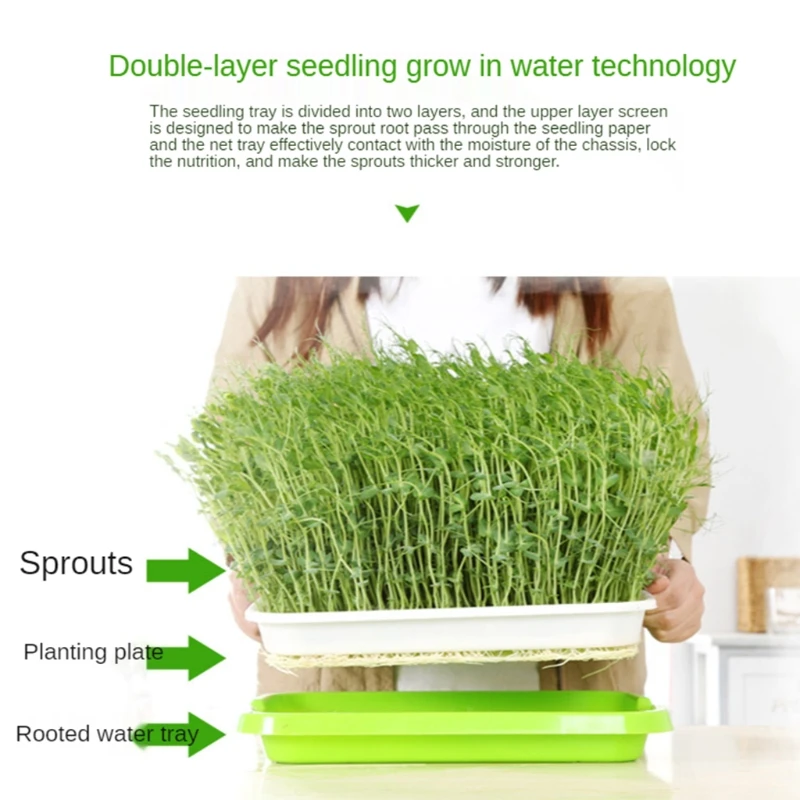 Double-layer seedling grow in water technology

The seedling tray is divided into two layers, and the upper layer screen is designed to make the sprout root pass through the seedling paper and the net tray effectively contact with the moisture of the chassis, lock the nutrition, and make the sprouts thicker and stronger.

Sprouts

Planting plate

Rooted water tray